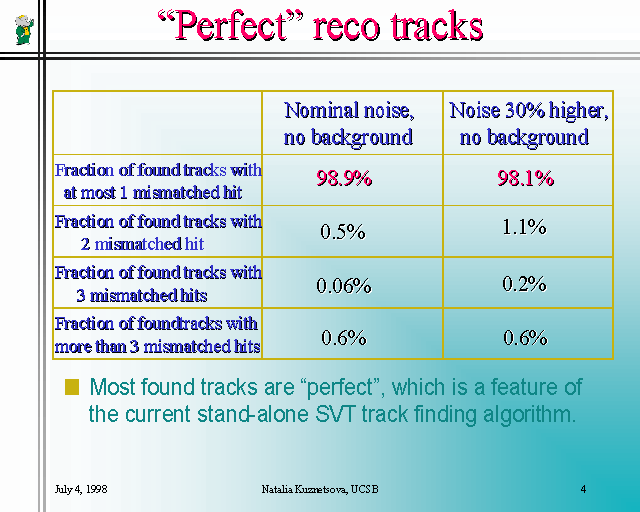 “Perfect” reco tracks

| | Nominal noise, no background | Noise 30% higher, no background |
|---|---|---|
| Fraction of found tracks with at most 1 mismatched hit | 98.9% | 98.1% |
| Fraction of found tracks with 2 mismatched hit | 0.5% | 1.1% |
| Fraction of found tracks with 3 mismatched hits | 0.06% | 0.2% |
| Fraction of foundtracks with more than 3 mismatched hits | 0.6% | 0.6% |

Most found tracks are “perfect”, which is a feature of the current stand-alone SVT track finding algorithm.

July 4, 1998

Natalia Kuznetsova, UCSB

4